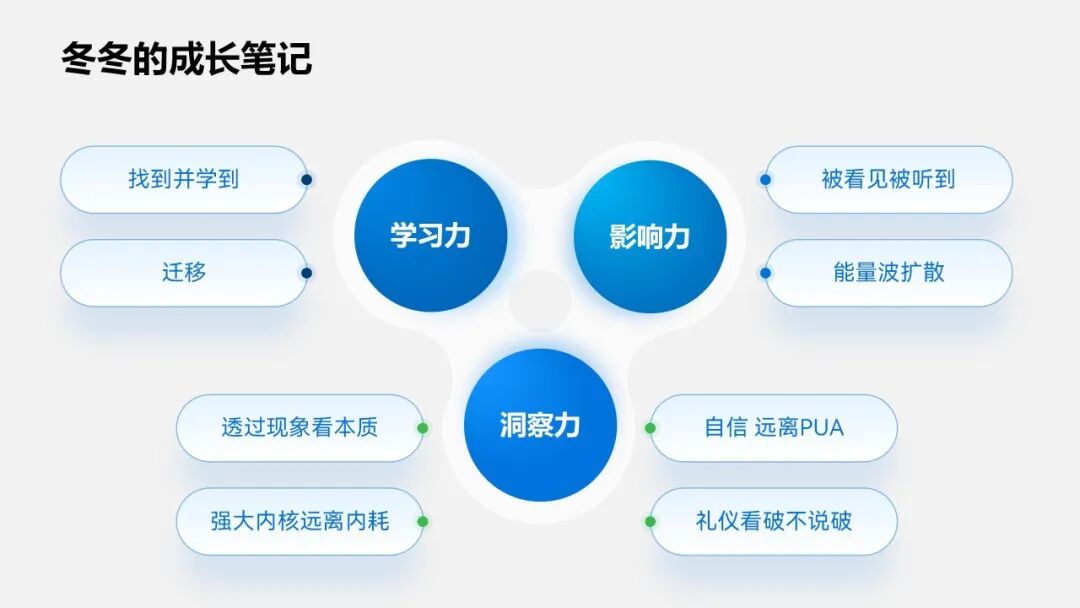 冬冬的成长笔记

找到并学到

迁移

学习力

影响力

被看见被听到

能量波扩散

洞察力

透过现象看本质

强大内核远离内耗

自信 远离PUA

礼仪看破不说破